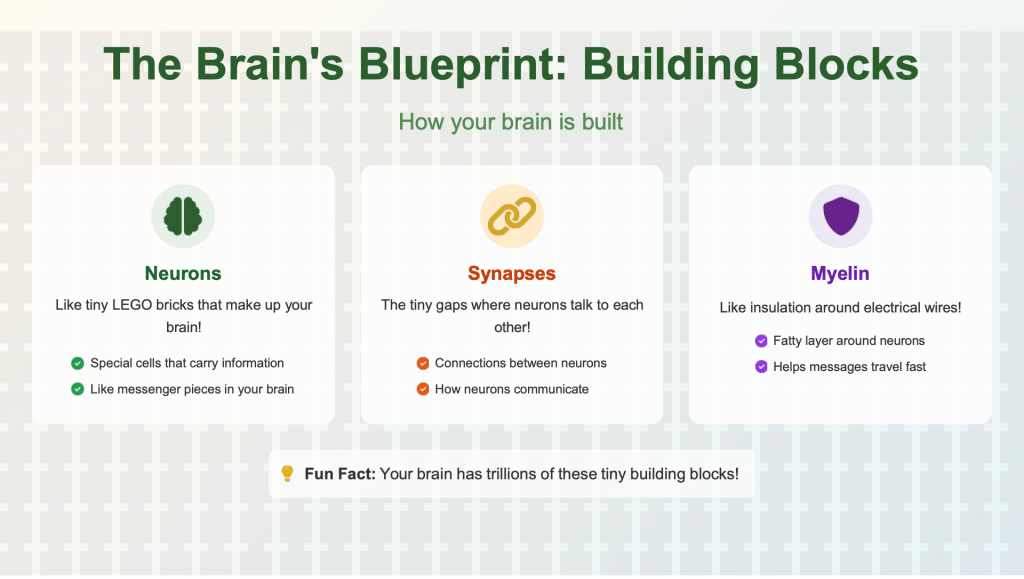 The Brain's Blueprint: Building Blocks

How your brain is built

Neurons

Like tiny LEGO bricks that make up your brain!

Special cells that carry information

Like messenger pieces in your brain

Synapses

The tiny gaps where neurons talk to each other!

Connections between neurons

How neurons communicate

Myelin

Like insulation around electrical wires!

Fatty layer around neurons

Helps messages travel fast

Fun Fact: Your brain has trillions of these tiny building blocks!